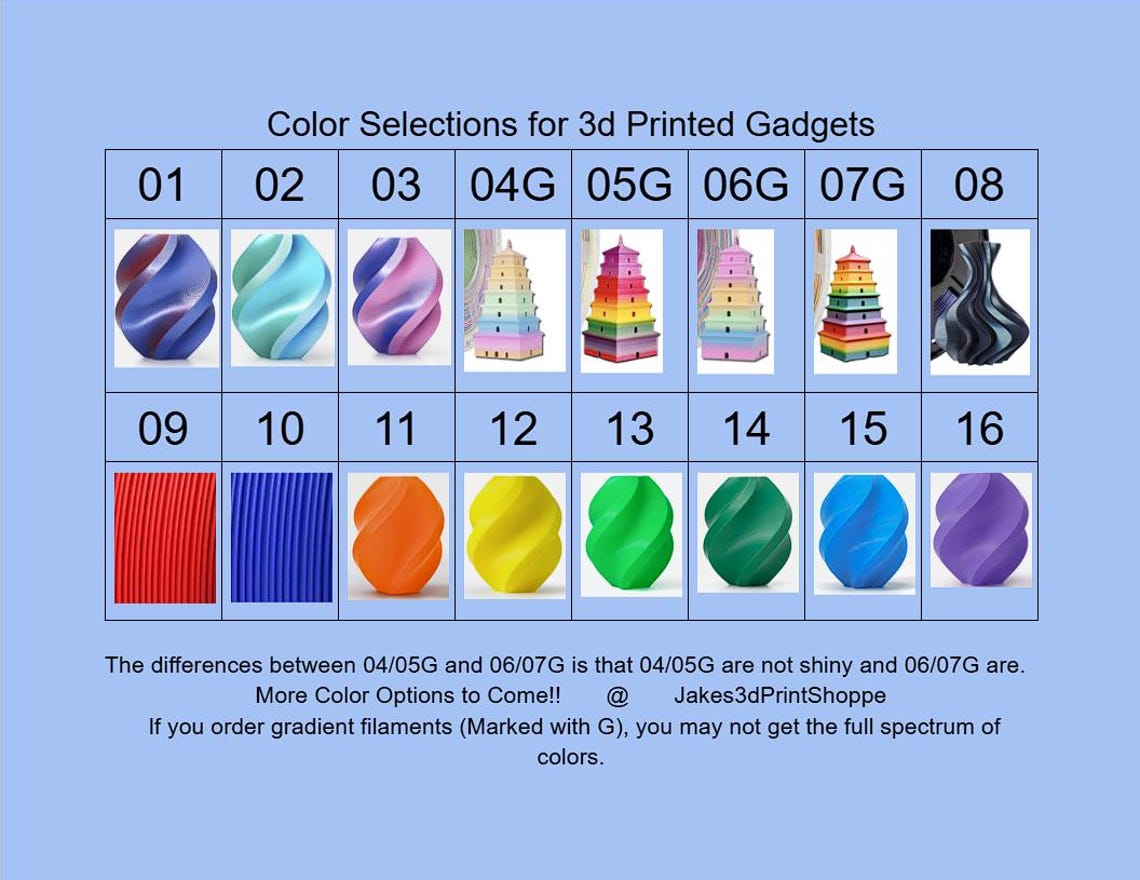 Color Selections for 3d Printed Gadgets

| 01 | 02 | 03 | 04G | 05G | 06G | 07G | 08 |
|---|---|---|---|---|---|---|---|
| | | | | | | | |
| 09 | 10 | 11 | 12 | 13 | 14 | 15 | 16 |
| | | | | | | | |

The differences between 04/05G and 06/07G is that 04/05G are not shiny and 06/07G are.
More Color Options to Come!! @ Jakes3dPrintShoppe
If you order gradient filaments (Marked with G), you may not get the full spectrum of colors.